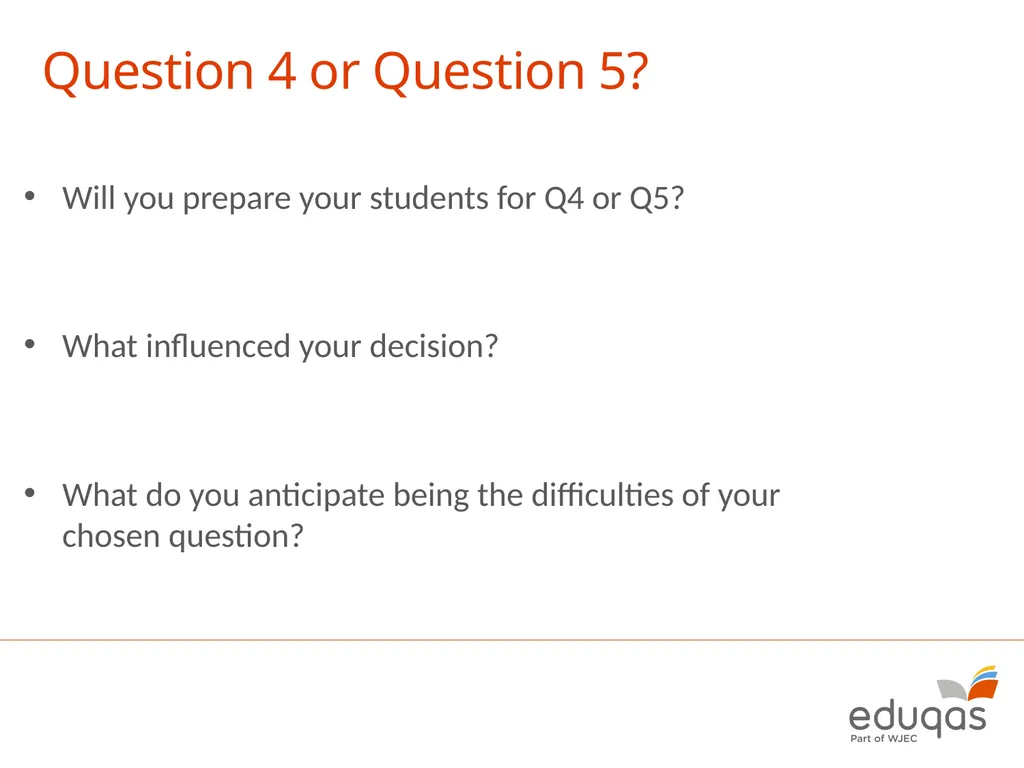 Question 4 or Question 5?

• Will you prepare your students for Q4 or Q5?

• What influenced your decision?

• What do you anticipate being the difficulties of your chosen question?

eduqas
Part of WJEC